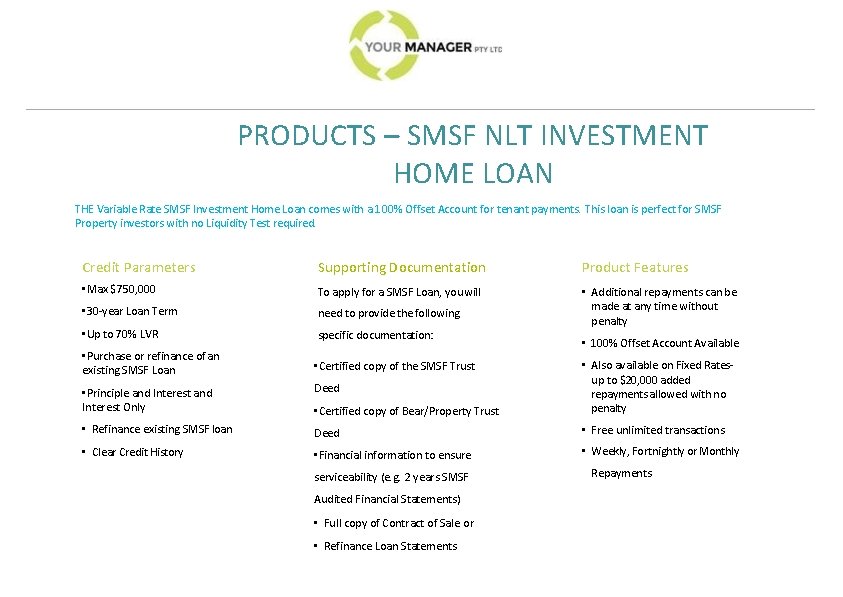 YOUR MANAGER PTY LTD

PRODUCTS – SMSF NLT INVESTMENT HOME LOAN

THE Variable Rate SMSF Investment Home Loan comes with a 100% Offset Account for tenant payments. This loan is perfect for SMSF Property investors with no Liquidity Test required.

Credit Parameters

▪ Max $750,000

▪ 30-year Loan Term

▪ Up to 70% LVR

▪ Purchase or refinance of an existing SMSF Loan

▪ Principle and Interest and Interest Only

▪ Refinance existing SMSF loan

▪ Clear Credit History

Supporting Documentation

To apply for a SMSF Loan, you will need to provide the following specific documentation:

▪ Certified copy of the SMSF Trust Deed

▪ Certified copy of Bear/Property Trust Deed

▪ Financial information to ensure serviceability (e.g. 2 years SMSF Audited Financial Statements)

▪ Full copy of Contract of Sale or

▪ Refinance Loan Statements

Product Features

▪ Additional repayments can be made at any time without penalty

▪ 100% Offset Account Available

▪ Also available on Fixed Rates- up to $20,000 added repayments allowed with no penalty

▪ Free unlimited transactions

▪ Weekly, Fortnightly or Monthly Repayments